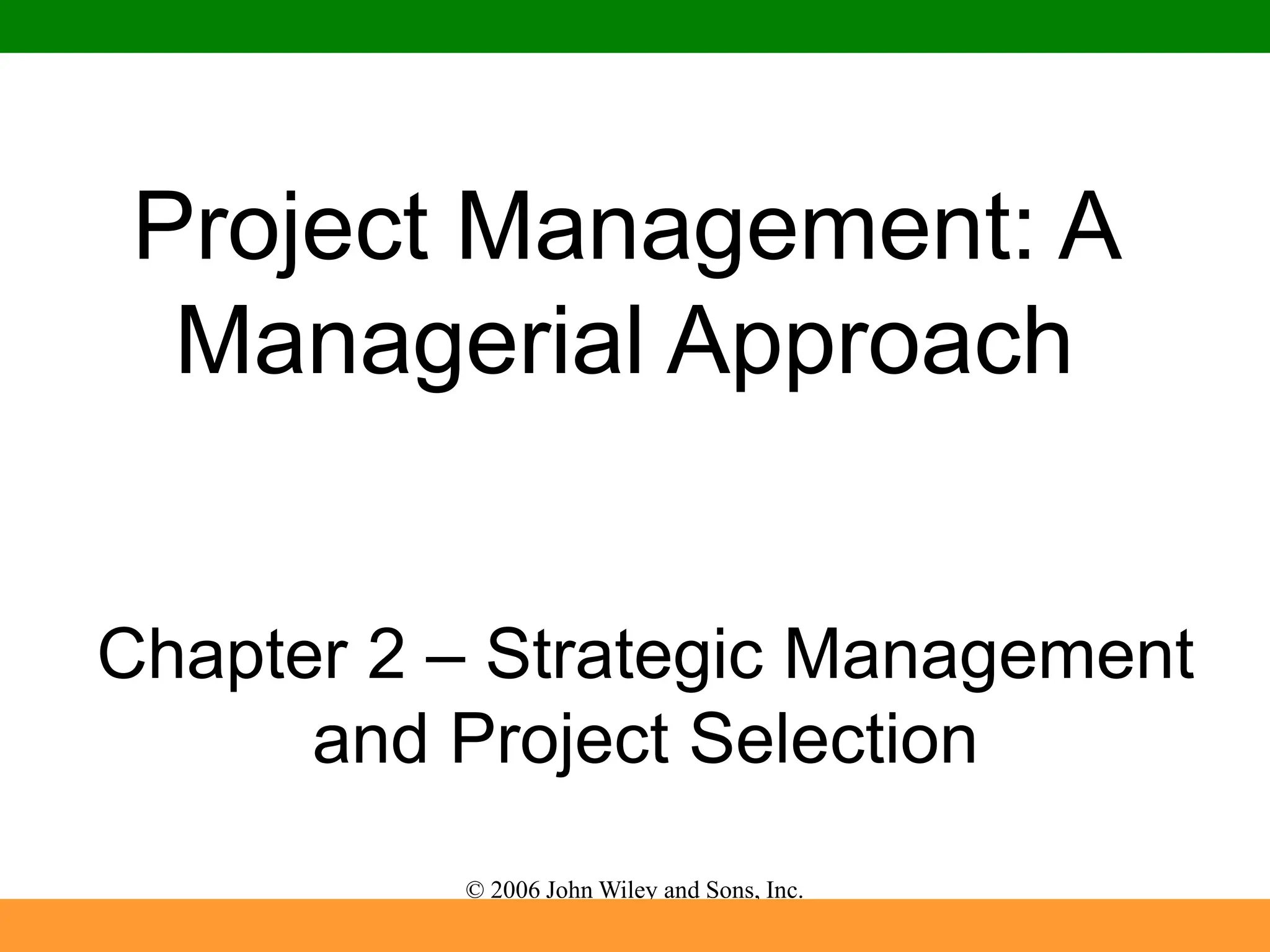 Project Management: A Managerial Approach

Chapter 2 – Strategic Management and Project Selection

© 2006 John Wiley and Sons, Inc.